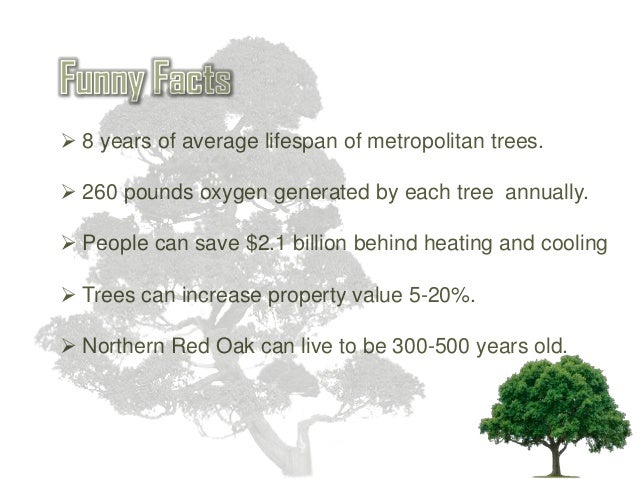 Funny Facts

➢ 8 years of average lifespan of metropolitan trees.

➢ 260 pounds oxygen generated by each tree annually.

➢ People can save \$2.1 billion behind heating and cooling

➢ Trees can increase property value 5-20%.

➢ Northern Red Oak can live to be 300-500 years old.